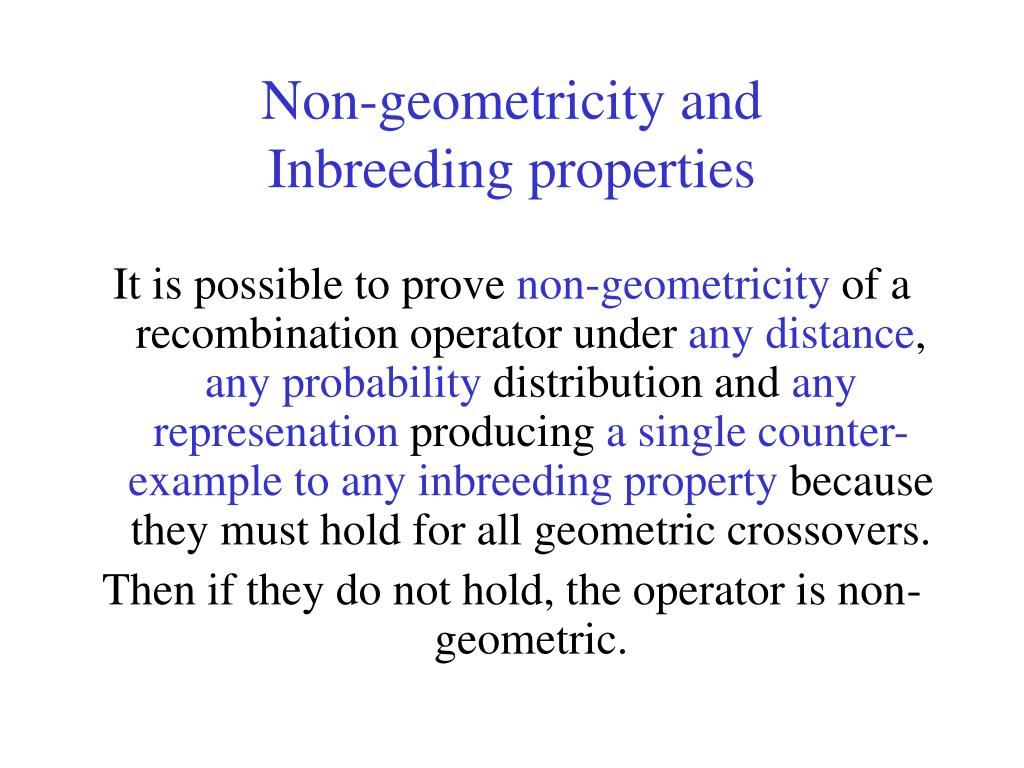 Non-geometricity and
Inbreeding properties

It is possible to prove non-geometricity of a recombination operator under any distance, any probability distribution and any represenation producing a single counter-example to any inbreeding property because they must hold for all geometric crossovers.

Then if they do not hold, the operator is non-geometric.